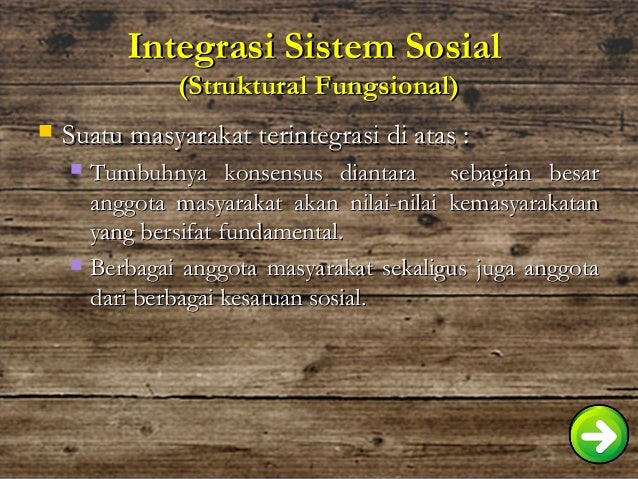 Integrasi Sistem Sosial
(Struktural Fungsional)

Suatu masyarakat terintegrasi di atas :

Tumbuhnya konsensus diantara sebagian besar anggota masyarakat akan nilai-nilai kemasyarakatan yang bersifat fundamental.

Berbagai anggota masyarakat sekaligus juga anggota dari berbagai kesatuan sosial.